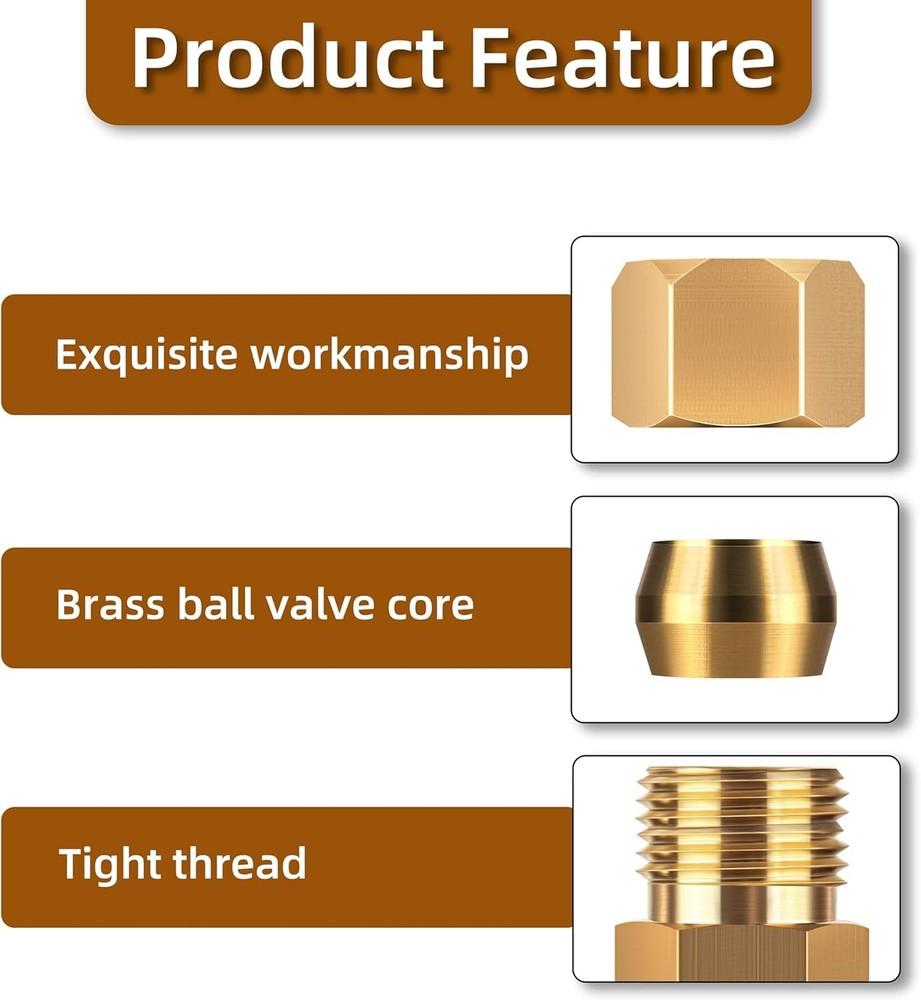 Product Feature

Exquisite workmanship

Brass ball valve core

Tight thread